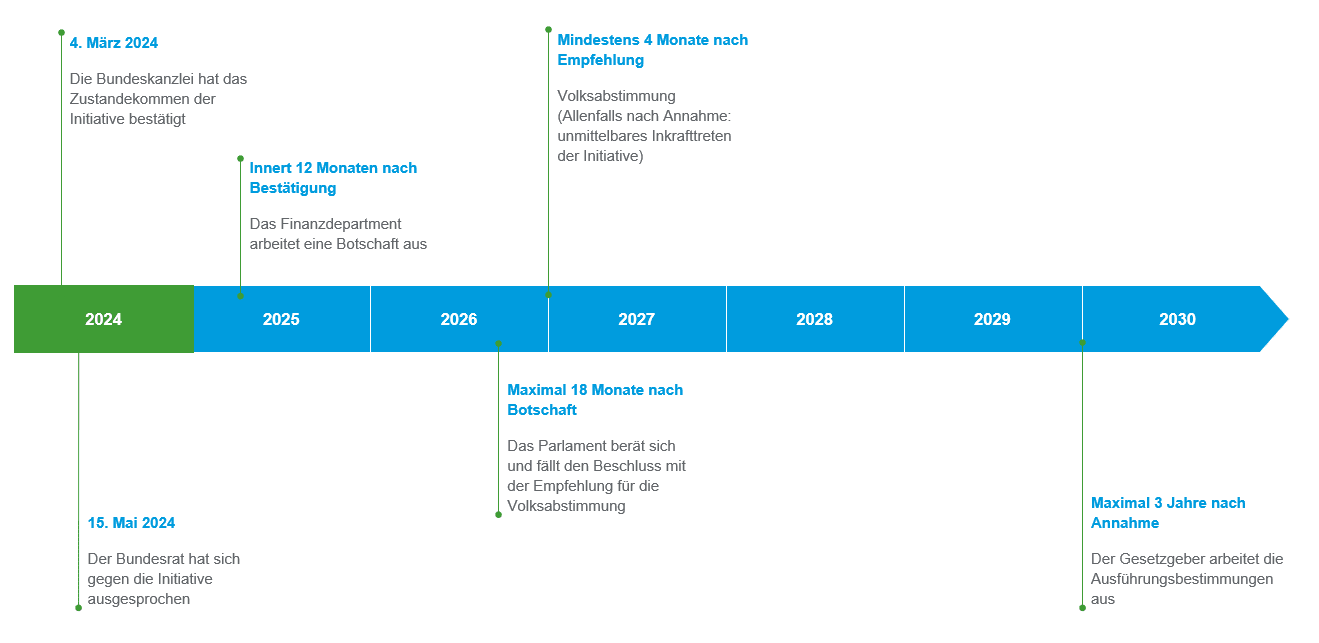 4. März 2024

Die Bundeskanzlei hat das Zustandekommen der Initiative bestätigt

Innert 12 Monaten nach Bestätigung

Das Finanzdepartment arbeitet eine Botschaft aus

Mindestens 4 Monate nach Empfehlung

Volksabstimmung (Allenfalls nach Annahme: unmittelbares Inkrafttreten der Initiative)

2024

2025

2026

2027

2028

2029

2030

15. Mai 2024

Der Bundesrat hat sich gegen die Initiative ausgesprochen

Maximal 18 Monate nach Botschaft

Das Parlament berät sich und fällt den Beschluss mit der Empfehlung für die Volksabstimmung

Maximal 3 Jahre nach Annahme

Der Gesetzgeber arbeitet die Ausführungsbestimmungen aus